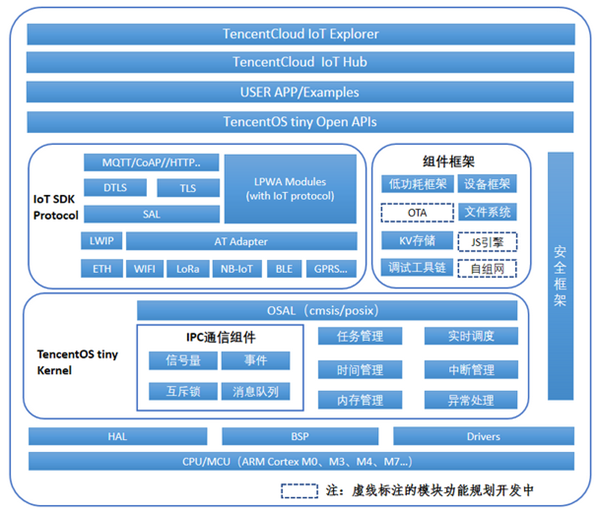 TencentCloud IoT Explorer

TencentCloud IoT Hub

USER APP/Examples

TencentOS tiny Open APIs

IoT SDK Protocol

MQTT/CoAP//HTTP..

DTLS

TLS

SAL

LPWA Modules (with IoT protocol)

LWIP

AT Adapter

ETH

WIFI

LoRa

NB-IoT

BLE

GPRS...

组件框架

低功耗框架

设备框架

OTA

文件系统

KV存储

JS引擎

调试工具链

自组网

安全框架

TencentOS tiny Kernel

OSAL（cmsis/posix）

IPC通信组件

信号量

事件

互斥锁

消息队列

任务管理

实时调度

时间管理

中断管理

内存管理

异常处理

HAL

BSP

Drivers

CPU/MCU（ARM Cortex M0、M3、M4、M7...）

注：虚线标注的模块功能规划开发中